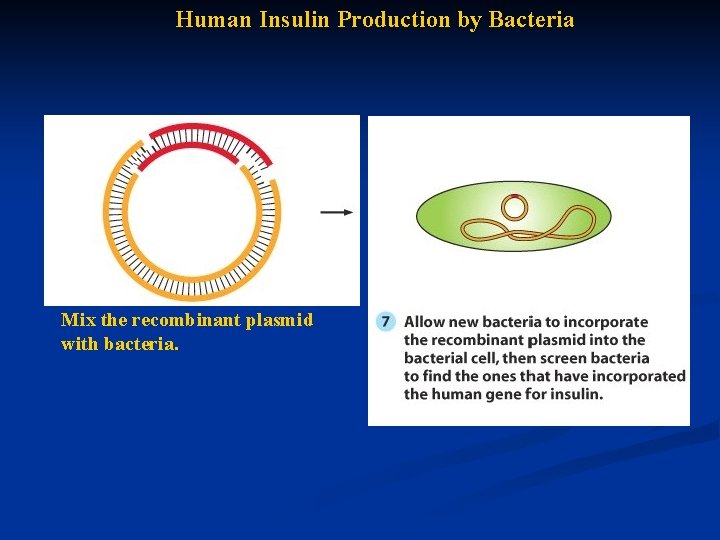 Human Insulin Production by Bacteria

Mix the recombinant plasmid with bacteria.

7 Allow new bacteria to incorporate the recombinant plasmid into the bacterial cell, then screen bacteria to find the ones that have incorporated the human gene for insulin.